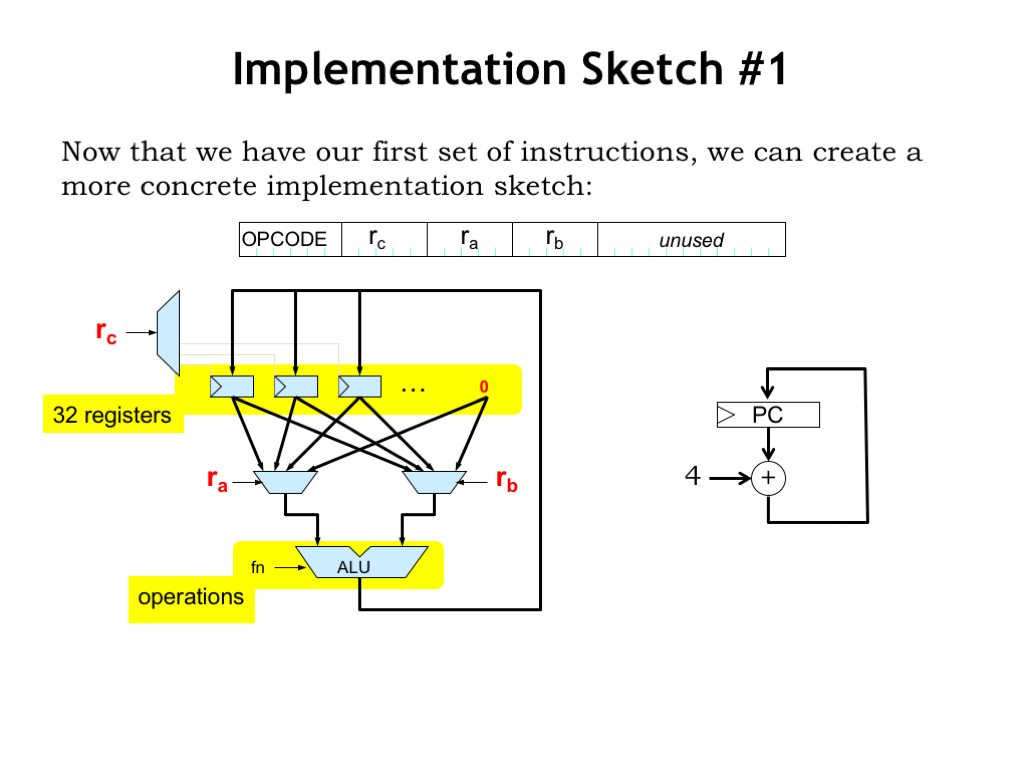 Implementation Sketch #1

Now that we have our first set of instructions, we can create a more concrete implementation sketch:

| OPCODE | $r_c$ | $r_a$ | $r_b$ | unused |
|---|---|---|---|---|

$r_c$

… 0

32 registers

$r_a$

$r_b$

fn

ALU

operations

PC

4

+